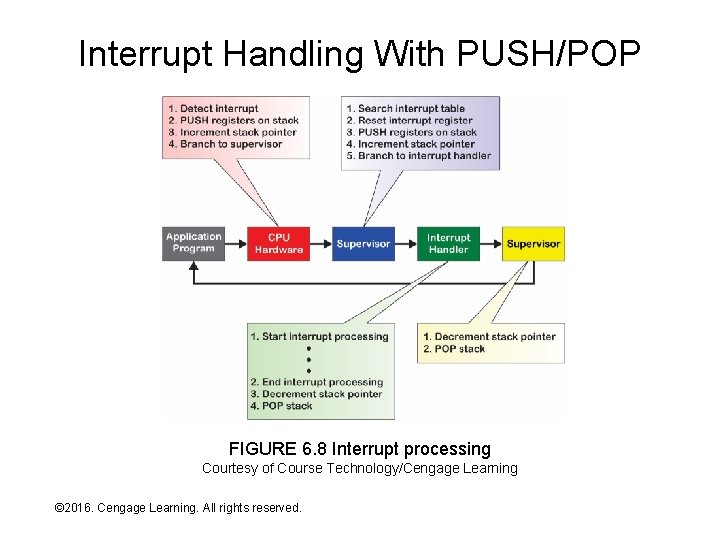 Interrupt Handling With PUSH/POP

1. Detect interrupt
2. PUSH registers on stack
3. Increment stack pointer
4. Branch to supervisor

1. Search interrupt table
2. Reset interrupt register
3. PUSH registers on stack
4. Increment stack pointer
5. Branch to interrupt handler

Application Program

CPU Hardware

Supervisor

Interrupt Handler

Supervisor

1. Start interrupt processing
•
•
•
2. End interrupt processing
3. Decrement stack pointer
4. POP stack

1. Decrement stack pointer
2. POP stack

FIGURE 6.8 Interrupt processing
Courtesy of Course Technology/Cengage Learning

©2016. Cengage Learning. All rights reserved.